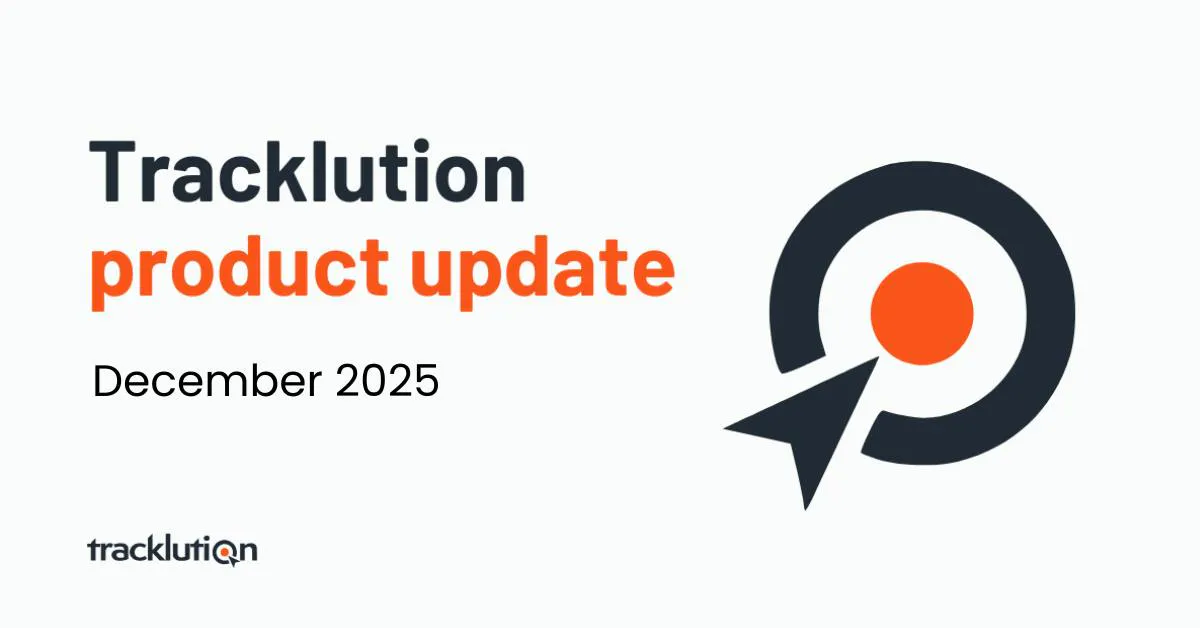 Tracklution
product update

December 2025

tracklution